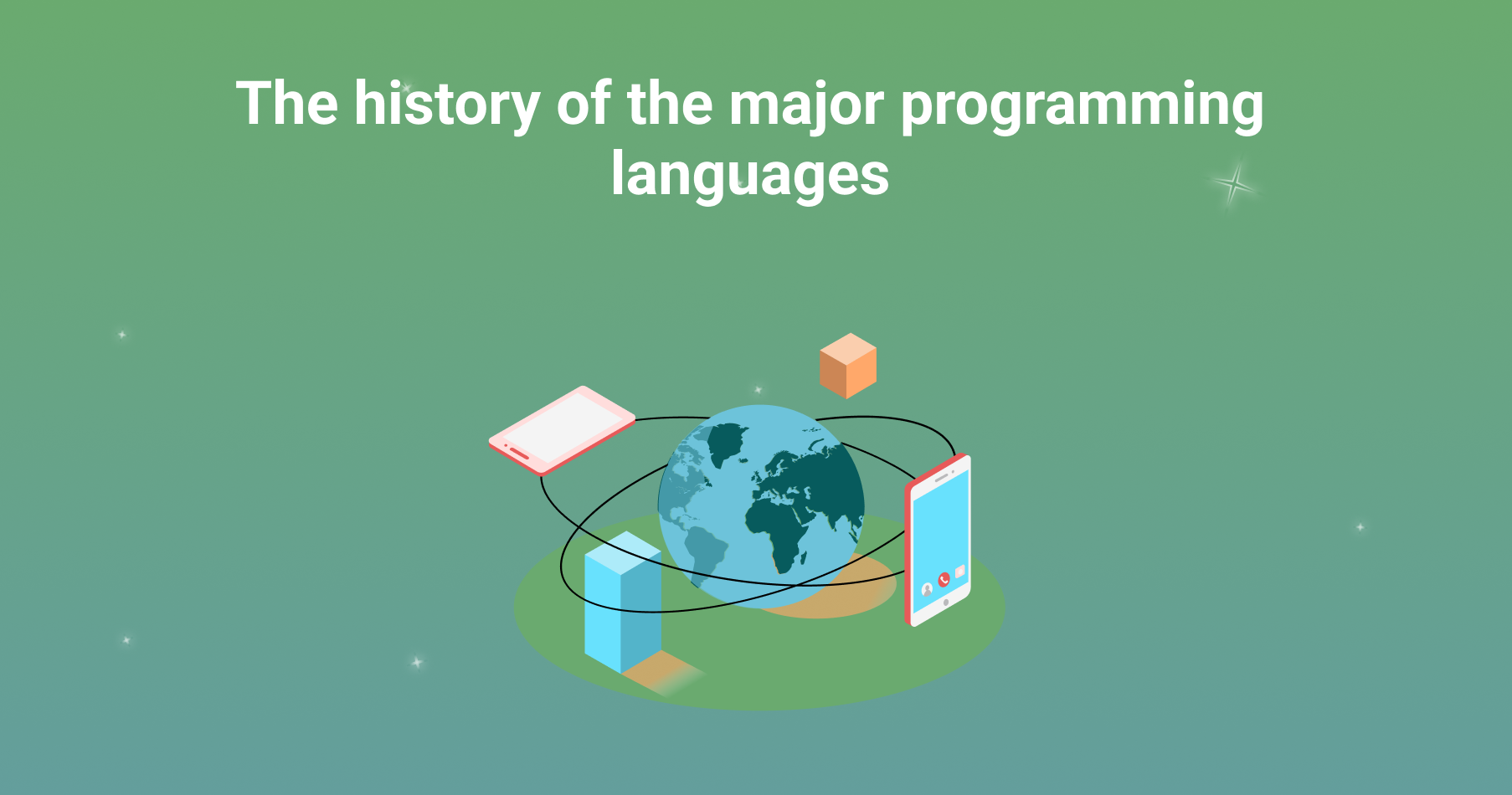 The history of the major programming languages